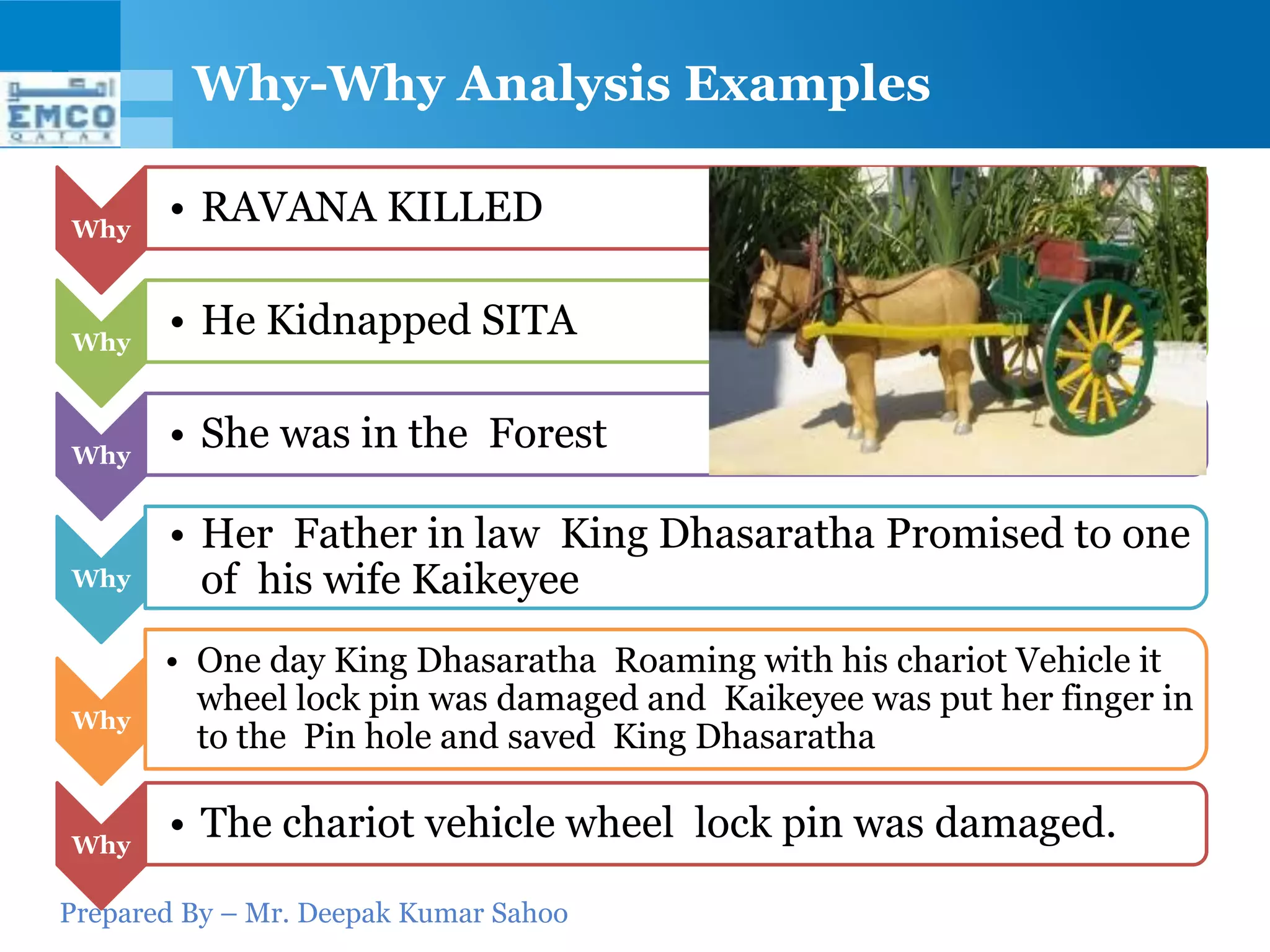 امكو
EMCO
QATAR

Why-Why Analysis Examples

Why
• RAVANA KILLED

Why
• He Kidnapped SITA

Why
• She was in the Forest

Why
• Her Father in law King Dhasaratha Promised to one of his wife Kaikeyee

Why
• One day King Dhasaratha Roaming with his chariot Vehicle it wheel lock pin was damaged and Kaikeyee was put her finger in to the Pin hole and saved King Dhasaratha

Why
• The chariot vehicle wheel lock pin was damaged.

Prepared By – Mr. Deepak Kumar Sahoo